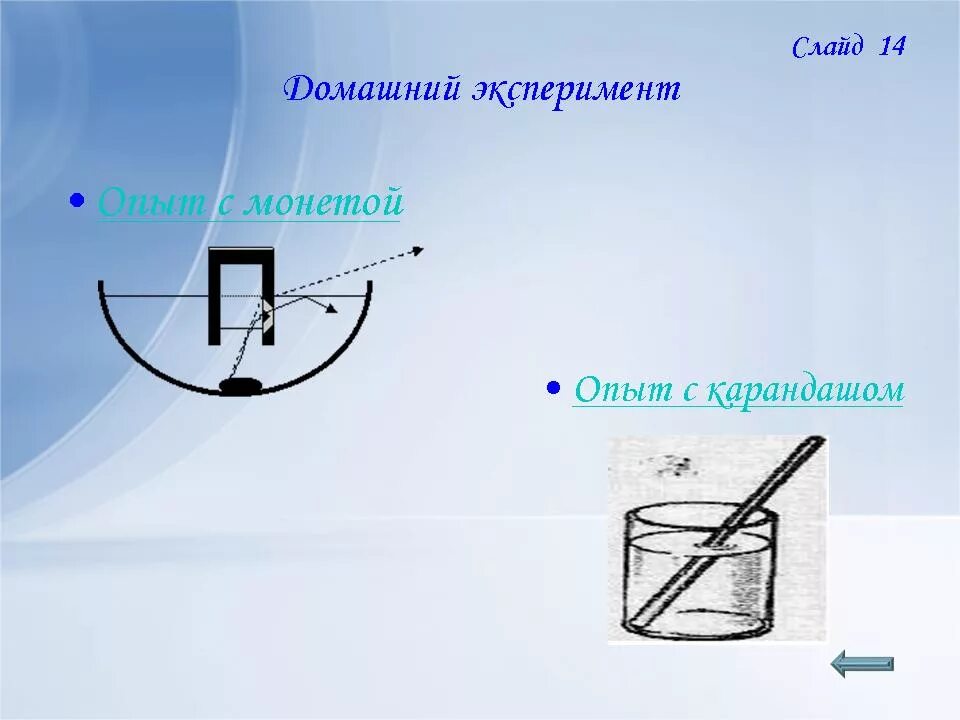 Слайд 14

Домашний эксперимент

• Опыт с монетой

• Опыт с карандашом